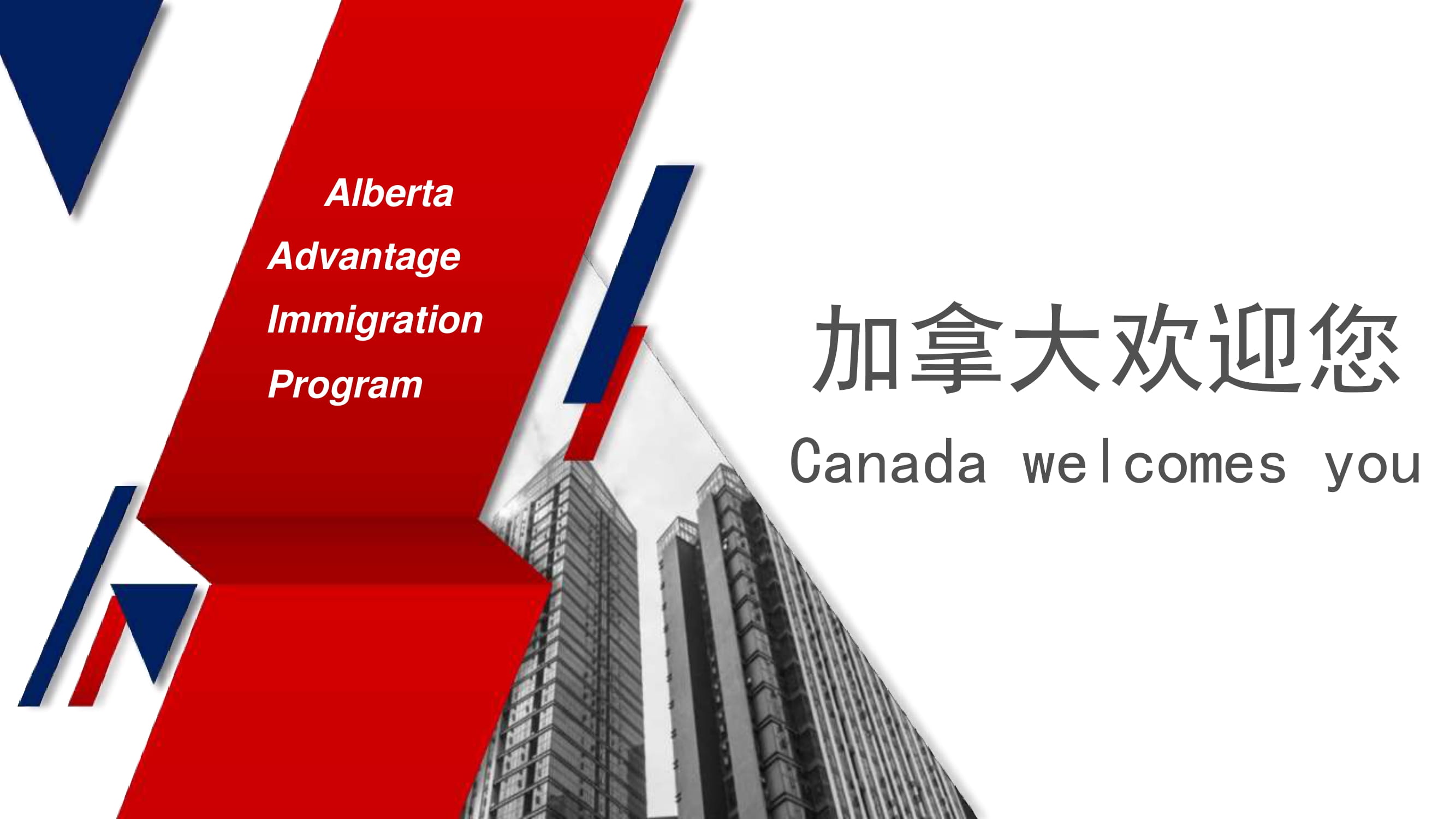 Alberta
Advantage
Immigration
Program

加拿大欢迎您

Canada welcomes you